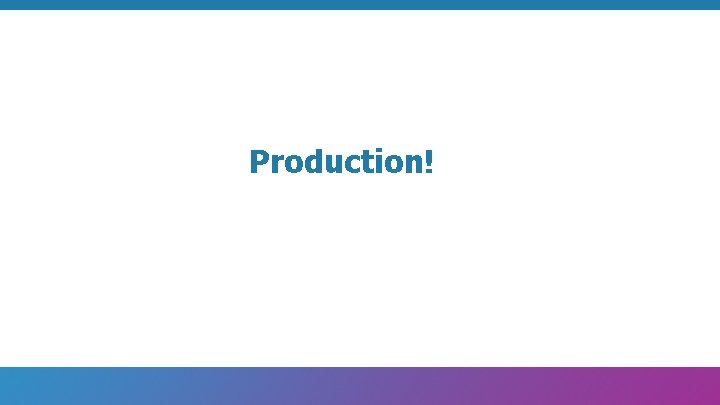 Production!